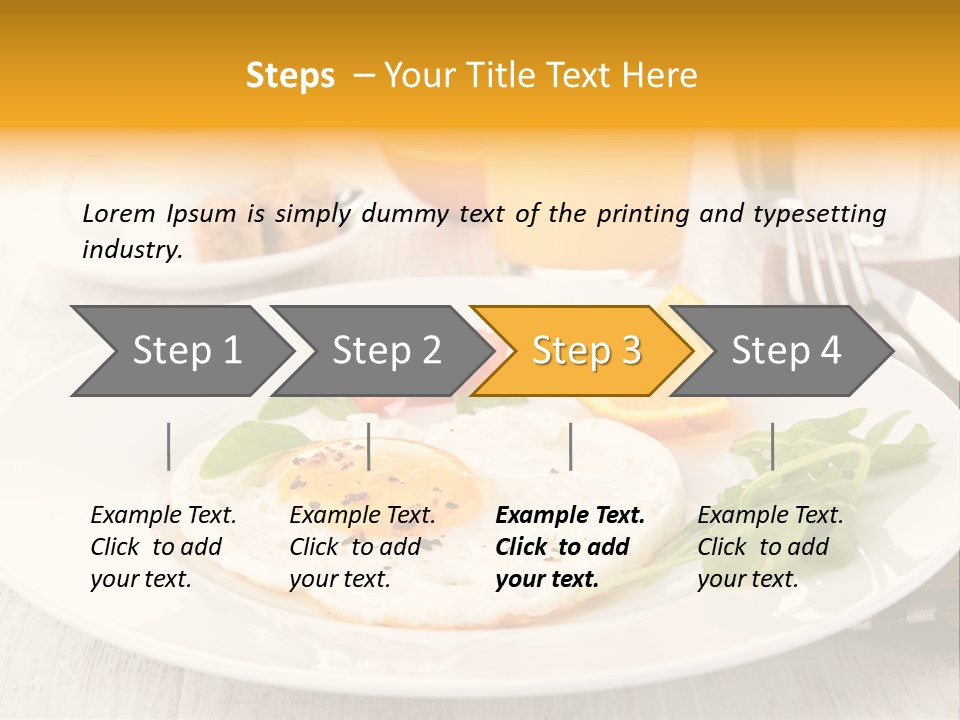 Steps – Your Title Text Here

Lorem Ipsum is simply dummy text of the printing and typesetting industry.

Step 1

Step 2

Step 3

Step 4

Example Text. Click to add your text.

Example Text. Click to add your text.

Example Text. Click to add your text.

Example Text. Click to add your text.